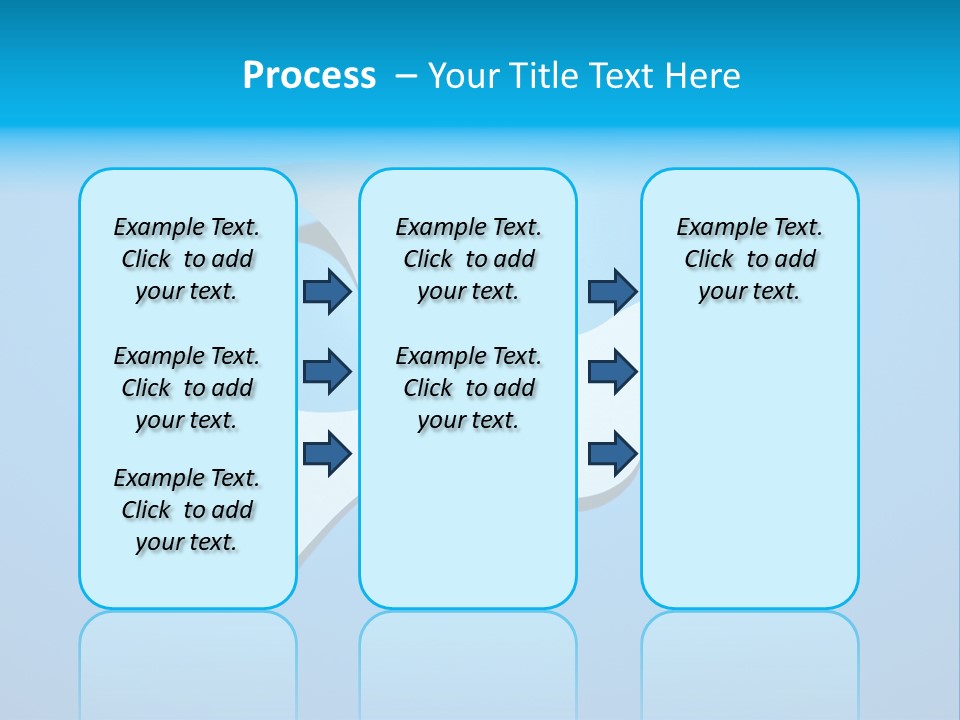 Process – Your Title Text Here

Example Text. Click to add your text.

Example Text. Click to add your text.

Example Text. Click to add your text.

Example Text. Click to add your text.

Example Text. Click to add your text.

Example Text. Click to add your text.